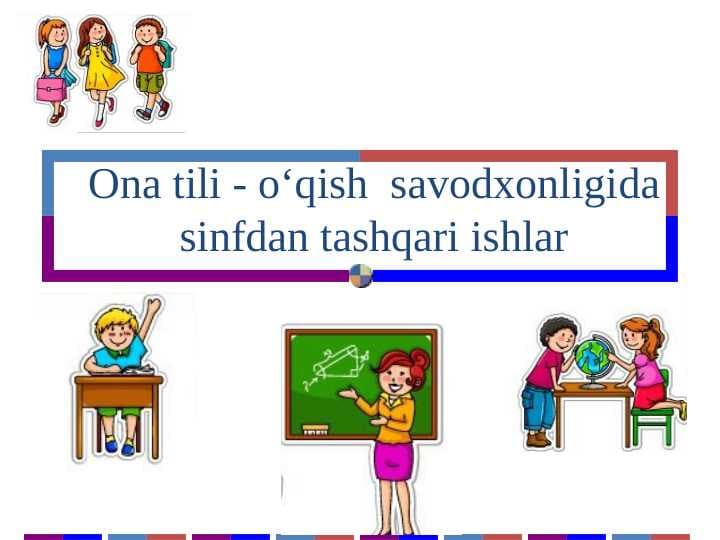 Ona tili - o‘qish savodxonligida sinfdan tashqari ishlar